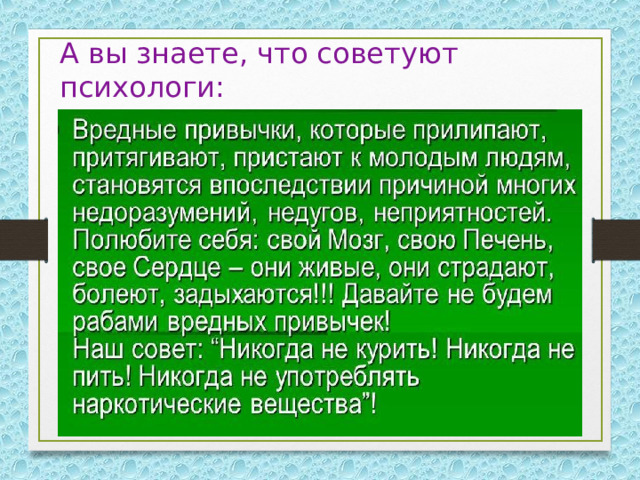 А вы знаете, что советуют психологи:

Вредные привычки, которые прилипают, притягивают, пристают к молодым людям, становятся впоследствии причиной многих недоразумений, недугов, неприятностей. Полюбите себя: свой Мозг, свою Печень, свое Сердце – они живые, они страдают, болеют, задыхаются!!! Давайте не будем рабами вредных привычек!
Наш совет: “Никогда не курить! Никогда не пить! Никогда не употреблять наркотические вещества”!